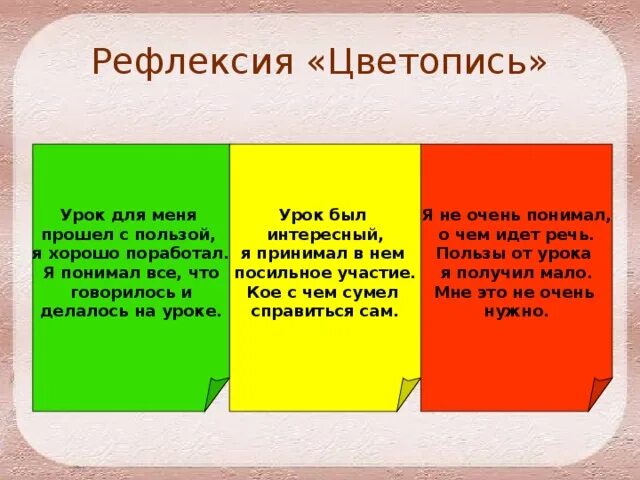 Рефлексия «Цветопись»

Урок для меня прошел с пользой, я хорошо поработал. Я понимал все, что говорилось и делалось на уроке.

Урок был интересный, я принимал в нем посильное участие. Кое с чем сумел справиться сам.

Я не очень понимал, о чем идет речь. Пользы от урока я получил мало. Мне это не очень нужно.